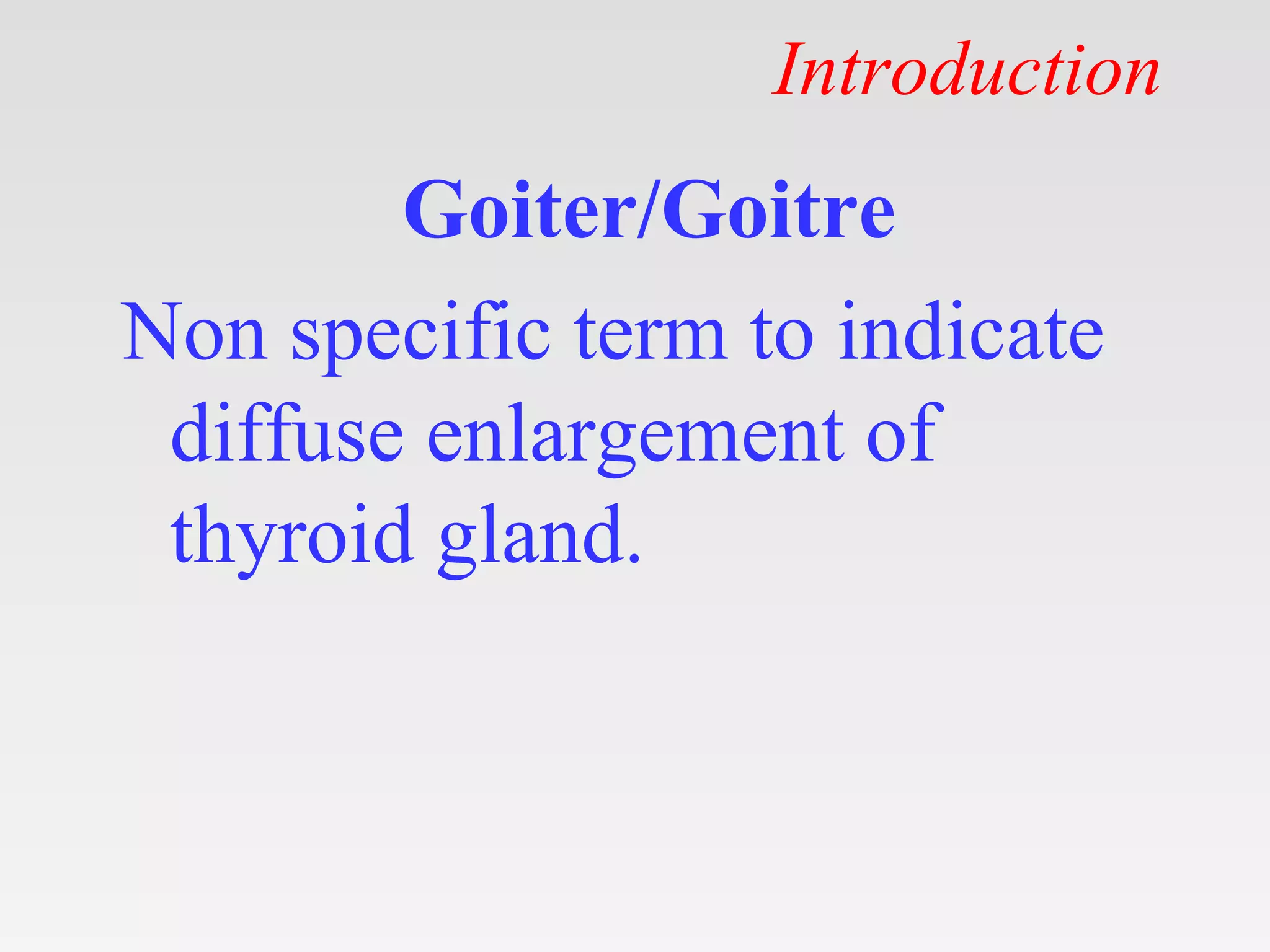 Introduction

Goiter/Goitre

Non specific term to indicate diffuse enlargement of thyroid gland.